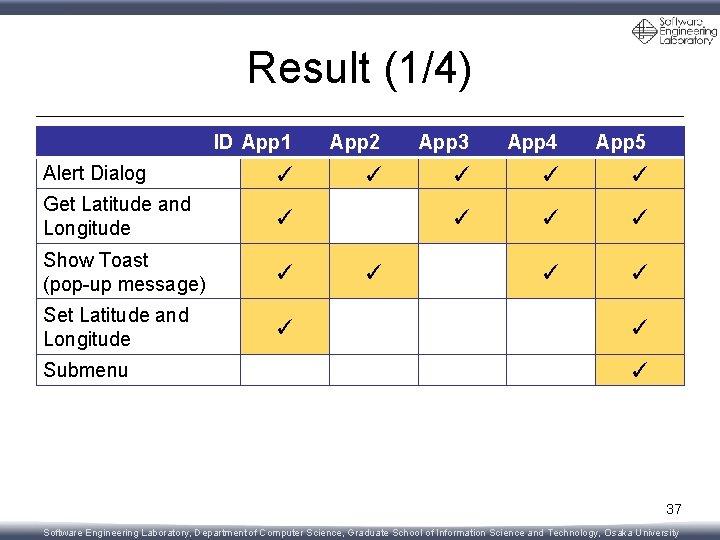 Software Engineering Laboratory

Result (1/4)

| ID | App1 | App2 | App3 | App4 | App5 |
|---|---|---|---|---|---|
| Alert Dialog | ✓ | ✓ | ✓ | ✓ | ✓ |
| Get Latitude and Longitude | ✓ |  | ✓ | ✓ | ✓ |
| Show Toast (pop-up message) | ✓ | ✓ |  | ✓ | ✓ |
| Set Latitude and Longitude | ✓ |  |  |  | ✓ |
| Submenu |  |  |  |  | ✓ |

37

Software Engineering Laboratory, Department of Computer Science, Graduate School of Information Science and Technology, Osaka University